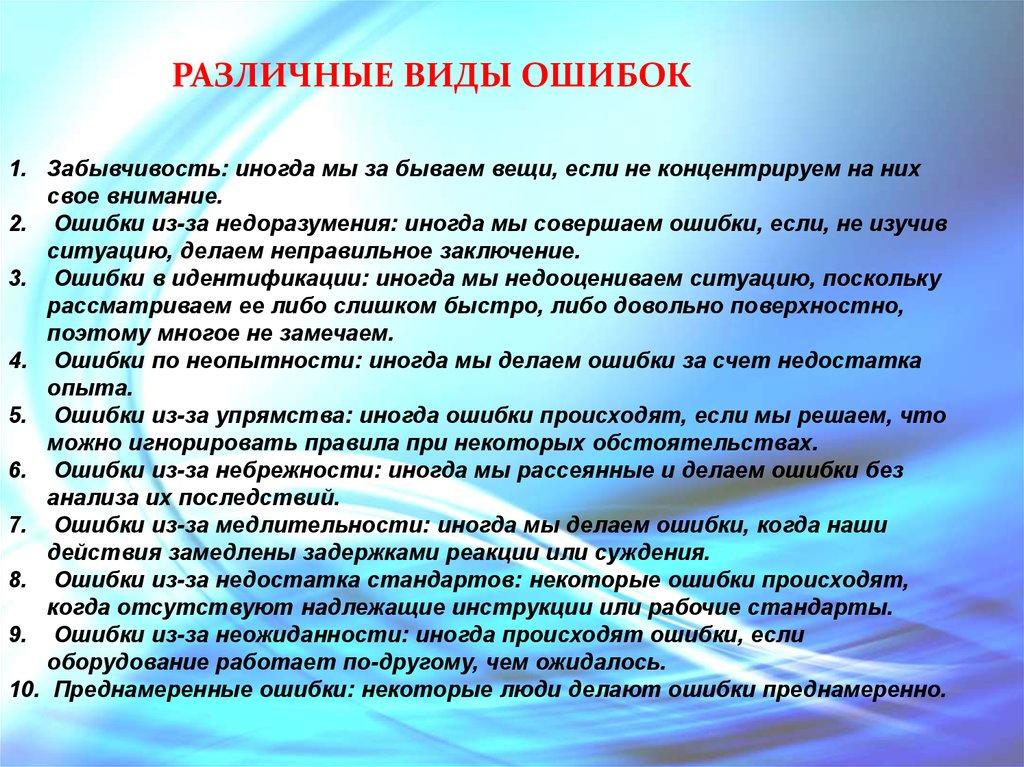 РАЗЛИЧНЫЕ ВИДЫ ОШИБОК

1. Забывчивость: иногда мы за бываем вещи, если не концентрируем на них свое внимание.
2. Ошибки из-за недоразумения: иногда мы совершаем ошибки, если, не изучив ситуацию, делаем неправильное заключение.
3. Ошибки в идентификации: иногда мы недооцениваем ситуацию, поскольку рассматриваем ее либо слишком быстро, либо довольно поверхностно, поэтому многое не замечаем.
4. Ошибки по неопытности: иногда мы делаем ошибки за счет недостатка опыта.
5. Ошибки из-за упрямства: иногда ошибки происходят, если мы решаем, что можно игнорировать правила при некоторых обстоятельствах.
6. Ошибки из-за небрежности: иногда мы рассеянные и делаем ошибки без анализа их последствий.
7. Ошибки из-за медлительности: иногда мы делаем ошибки, когда наши действия замедлены задержками реакции или суждения.
8. Ошибки из-за недостатка стандартов: некоторые ошибки происходят, когда отсутствуют надлежащие инструкции или рабочие стандарты.
9. Ошибки из-за неожиданности: иногда происходят ошибки, если оборудование работает по-другому, чем ожидалось.
10. Преднамеренные ошибки: некоторые люди делают ошибки преднамеренно.